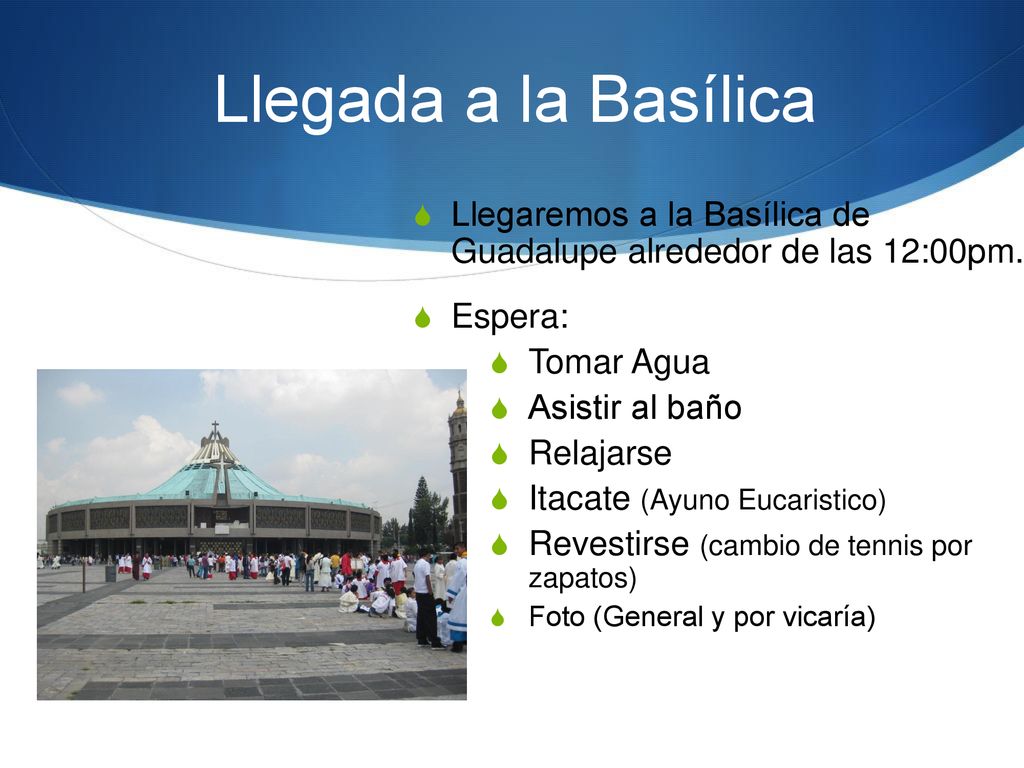 Llegada a la Basílica

Llegaremos a la Basílica de Guadalupe alrededor de las 12:00pm.

Espera:

Tomar Agua

Asistir al baño

Relajarse

Itacate (Ayuno Eucaristico)

Revestirse (cambio de tennis por zapatos)

Foto (General y por vicaría)